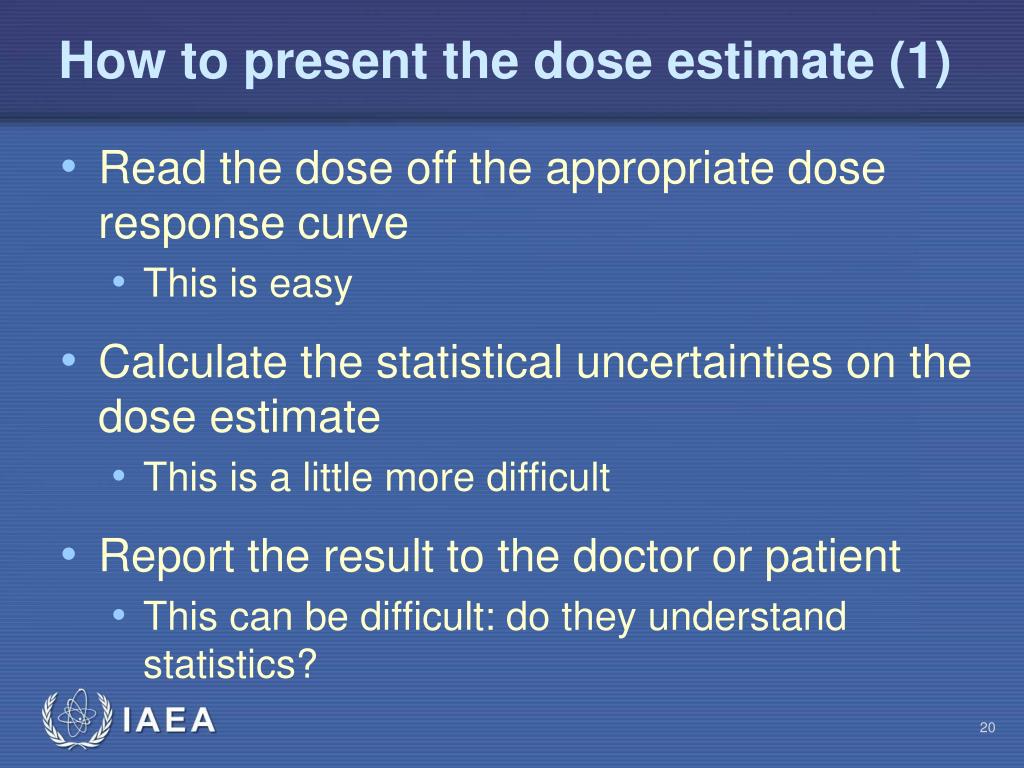 How to present the dose estimate (1)

• Read the dose off the appropriate dose response curve
  • This is easy
• Calculate the statistical uncertainties on the dose estimate
  • This is a little more difficult
• Report the result to the doctor or patient
  • This can be difficult: do they understand statistics?

IAEA

20